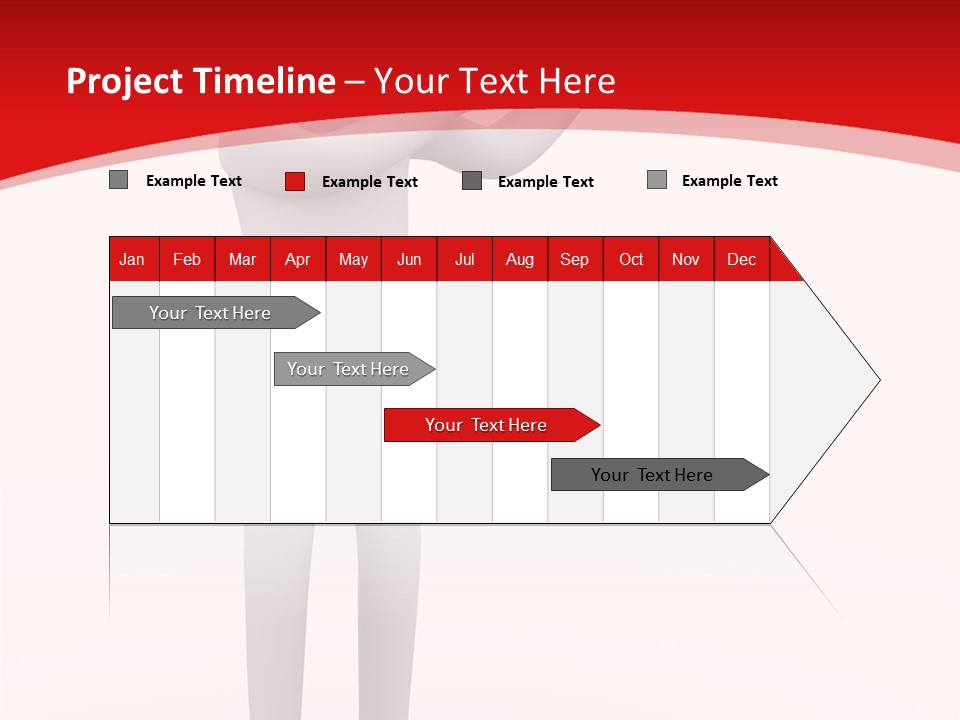 Project Timeline – Your Text Here

Example Text
Example Text
Example Text
Example Text

Jan Feb Mar Apr May Jun Jul Aug Sep Oct Nov Dec

Your Text Here
Your Text Here
Your Text Here
Your Text Here